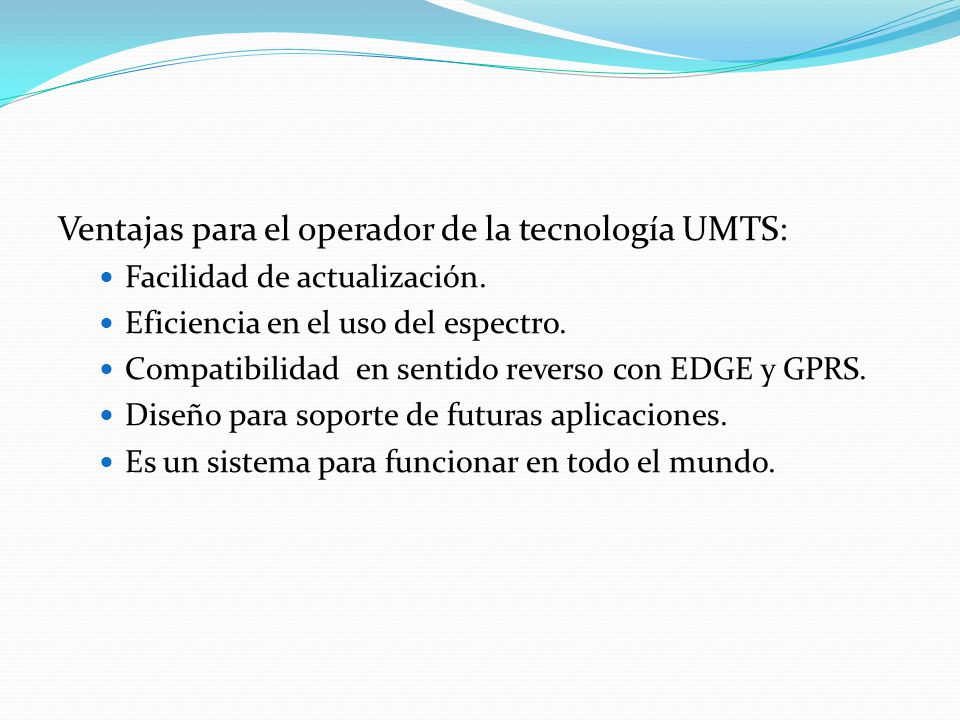 Ventajas para el operador de la tecnología UMTS:

- Facilidad de actualización.
- Eficiencia en el uso del espectro.
- Compatibilidad  en sentido reverso con EDGE y GPRS.
- Diseño para soporte de futuras aplicaciones.
- Es un sistema para funcionar en todo el mundo.